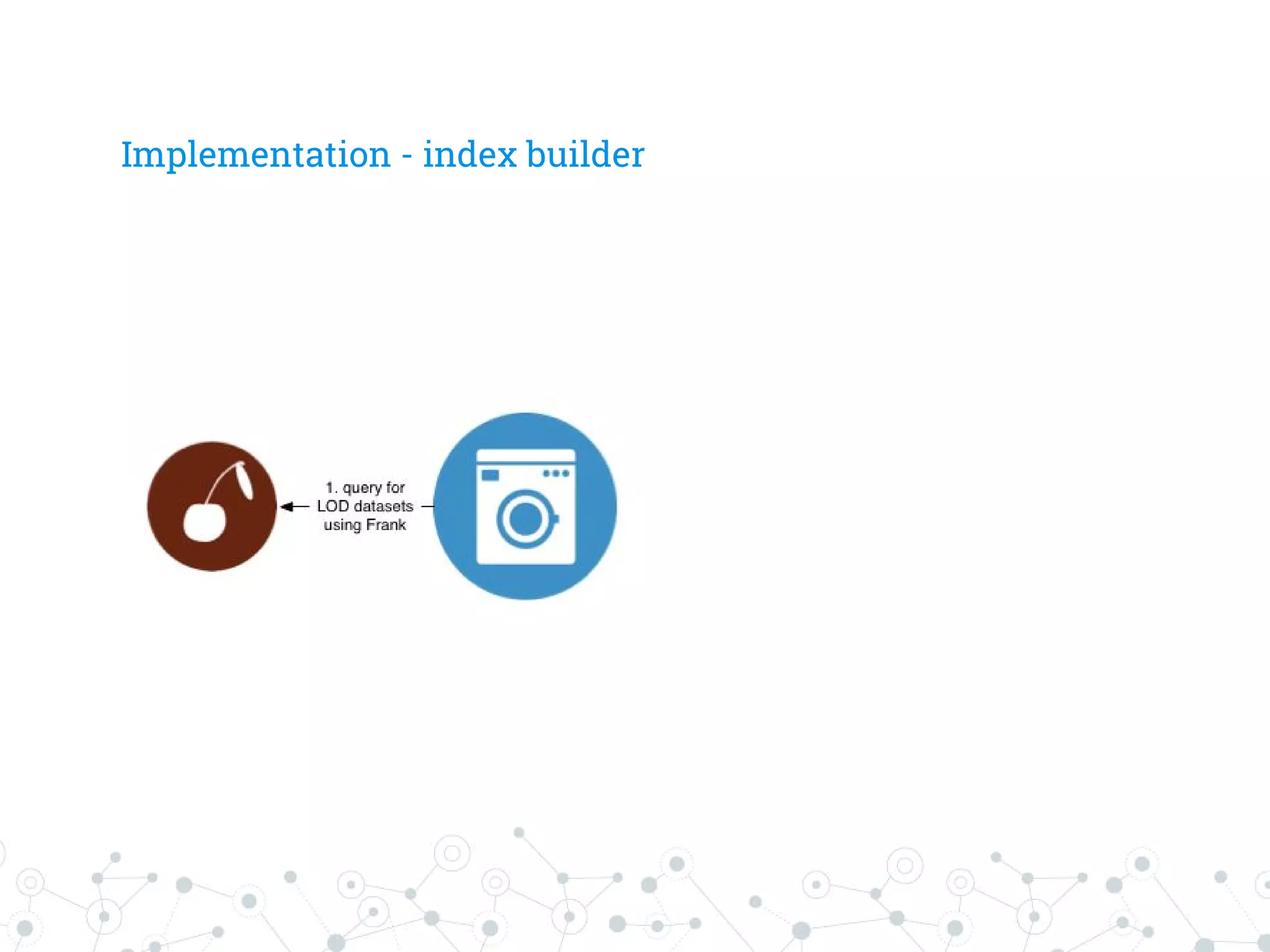 Implementation - index builder

1. query for LOD datasets using Frank